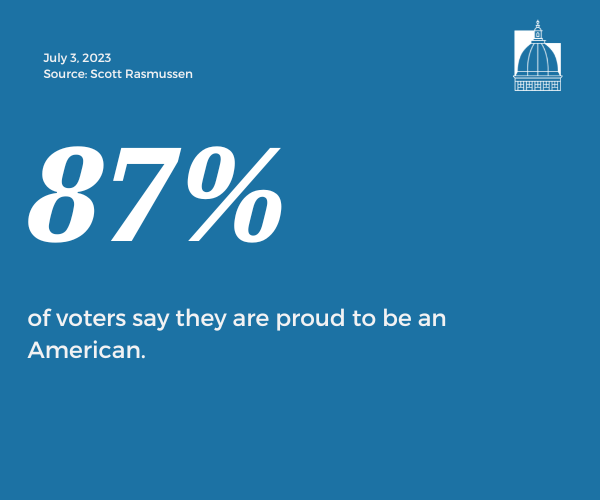 July 3, 2023
Source: Scott Rasmussen

87%

of voters say they are proud to be an American.